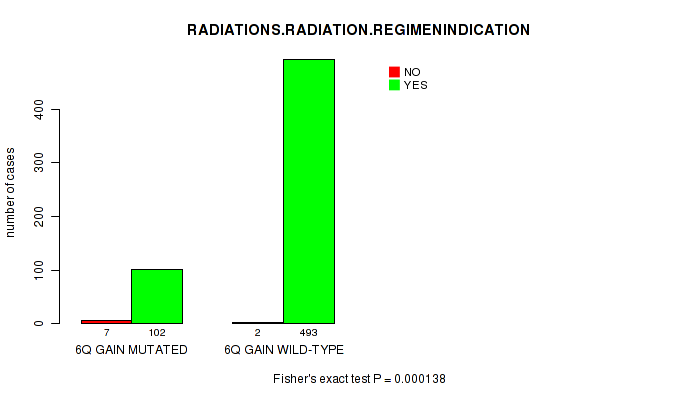 RADIATIONS.RADIATION.REGIMENINDICATION

NO
YES

number of cases

0
100
200
300
400

7 102
6Q GAIN MUTATED

2 493
6Q GAIN WILD-TYPE

Fisher's exact test P = 0.000138